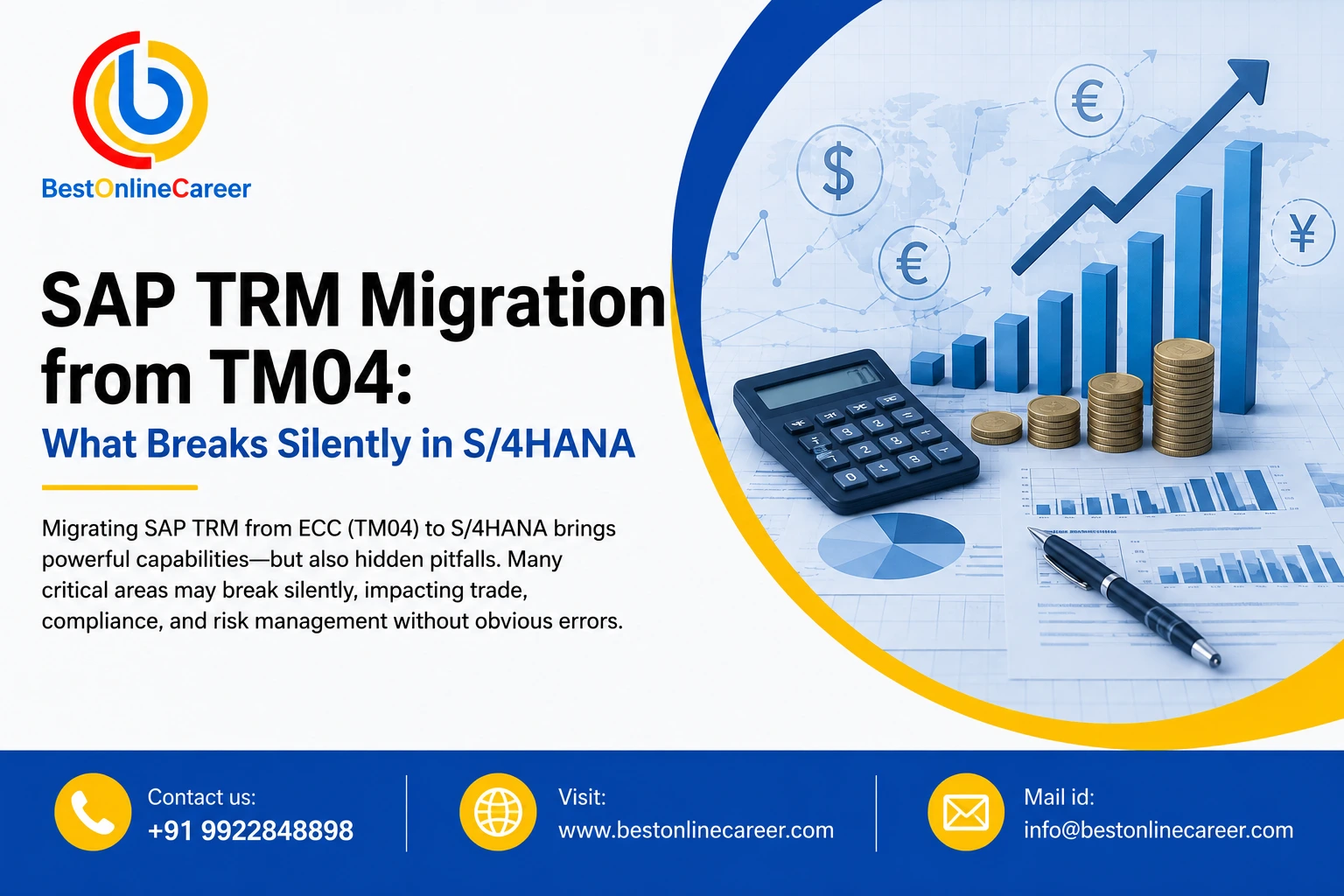 BestOnlineCareer

SAP TRM Migration from TM04:
What Breaks Silently in S/4HANA

Migrating SAP TRM from ECC (TM04) to S/4HANA brings powerful capabilities—but also hidden pitfalls. Many critical areas may break silently, impacting trade, compliance, and risk management without obvious errors.

$ € € ¥

Contact us:
+91 9922848898

Visit:
www.bestonlinecareer.com

Mail id:
info@bestonlinecareer.com